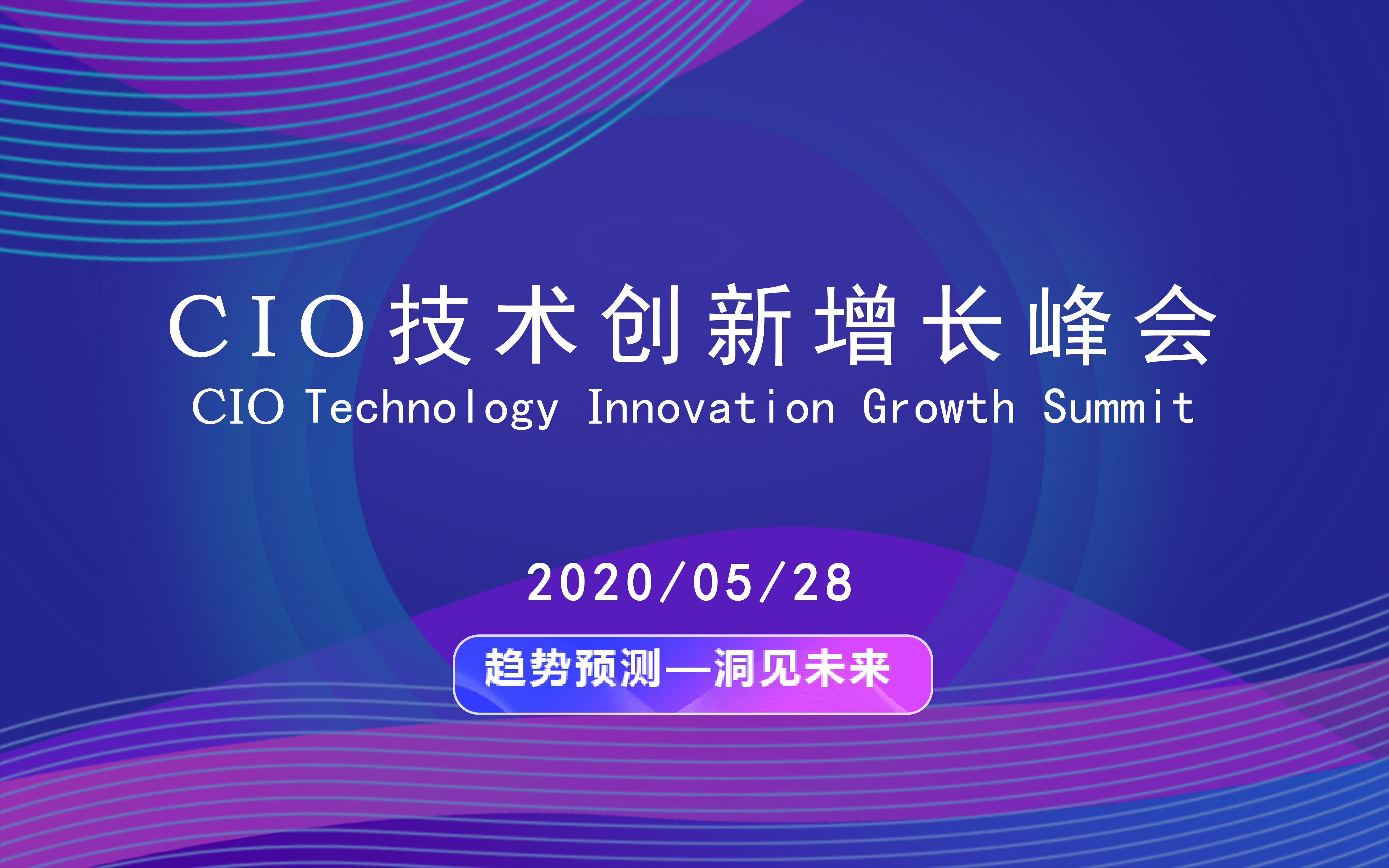 CIO技术创新增长峰会
CIO Technology Innovation Growth Summit

2020/05/28

趋势预测—洞见未来